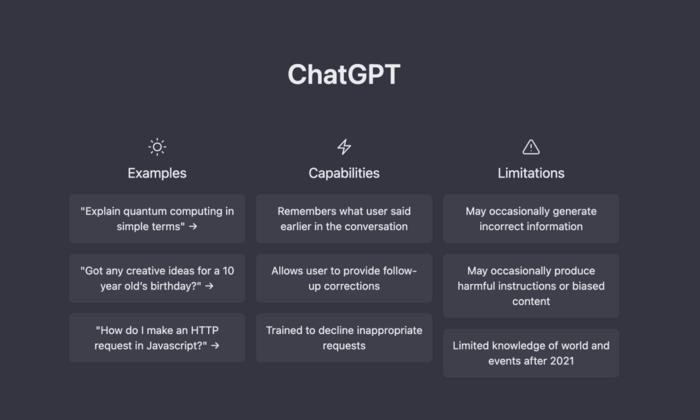 ChatGPT

Examples

"Explain quantum computing in simple terms" →

"Got any creative ideas for a 10 year old's birthday?" →

"How do I make an HTTP request in Javascript?" →

Capabilities

Remembers what user said earlier in the conversation

Allows user to provide follow-up corrections

Trained to decline inappropriate requests

Limitations

May occasionally generate incorrect information

May occasionally produce harmful instructions or biased content

Limited knowledge of world and events after 2021